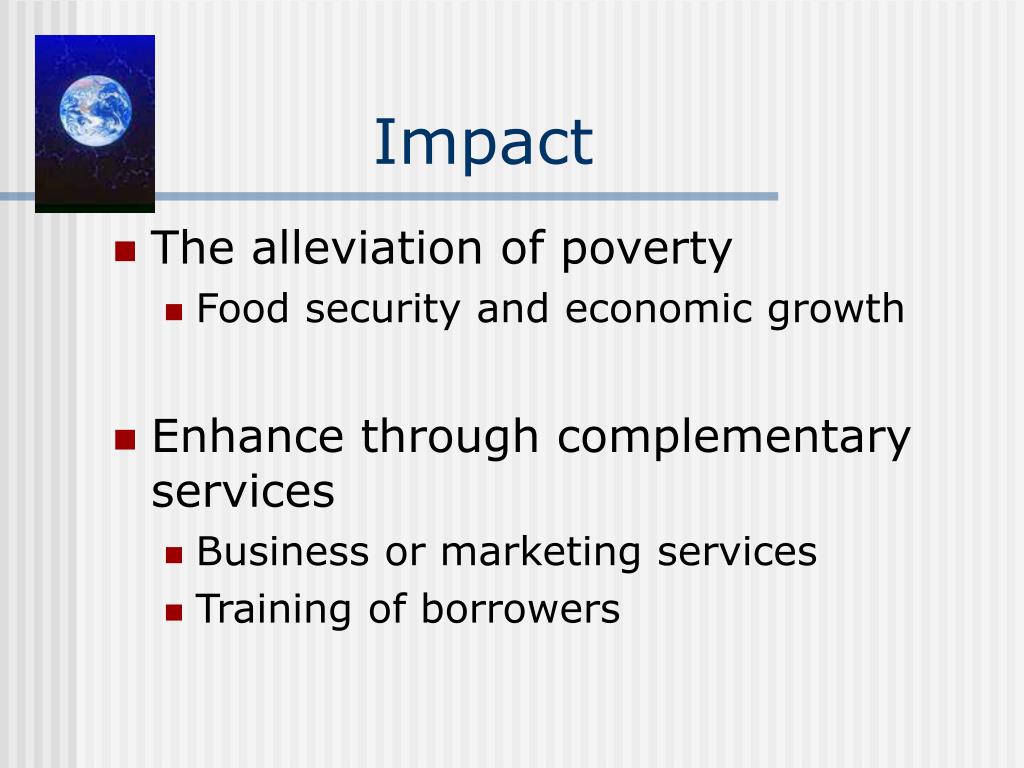 Impact

The alleviation of poverty
Food security and economic growth

Enhance through complementary services
Business or marketing services
Training of borrowers